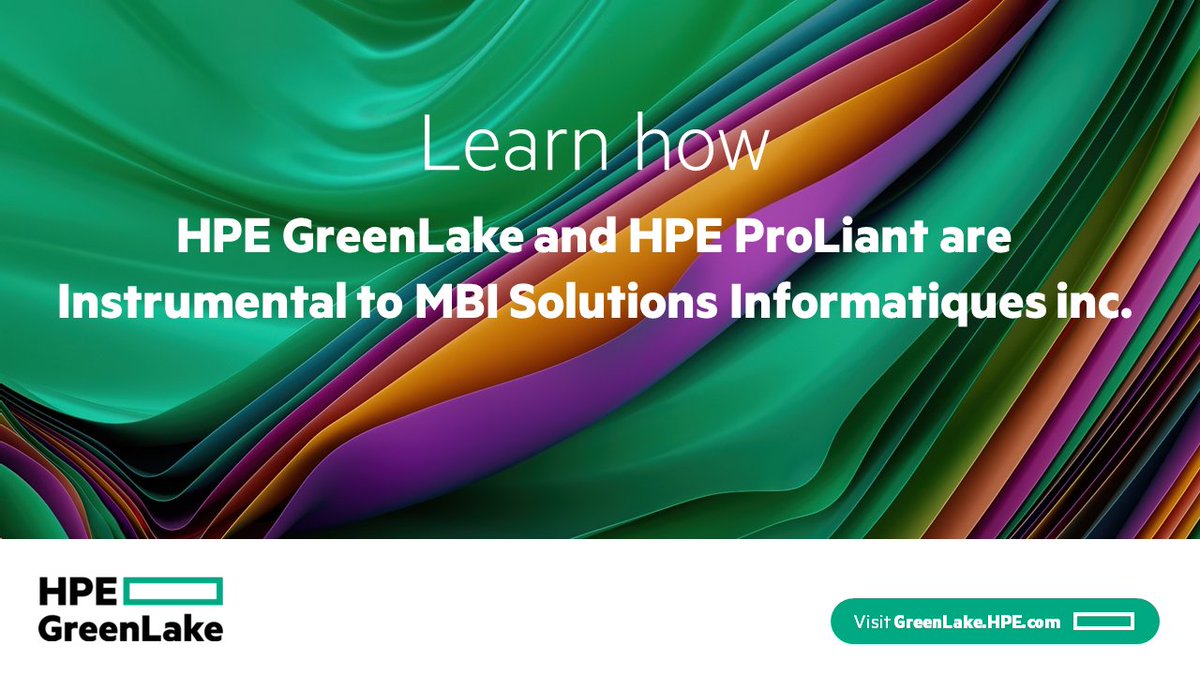 Learn how

HPE GreenLake and HPE ProLiant are Instrumental to MBI Solutions Informatiques inc.

HPE GreenLake

Visit GreenLake.HPE.com